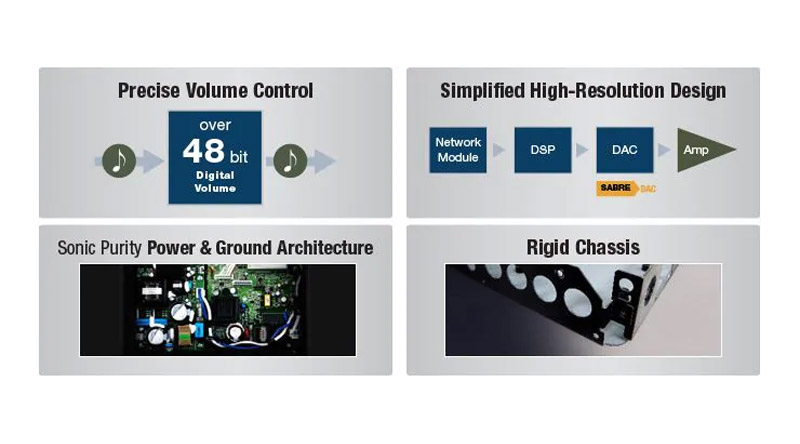 Precise Volume Control

over
48 bit
Digital
Volume

Simplified High-Resolution Design

Network Module

DSP

DAC

Amp

SABRE DAC

Sonic Purity Power & Ground Architecture

Rigid Chassis